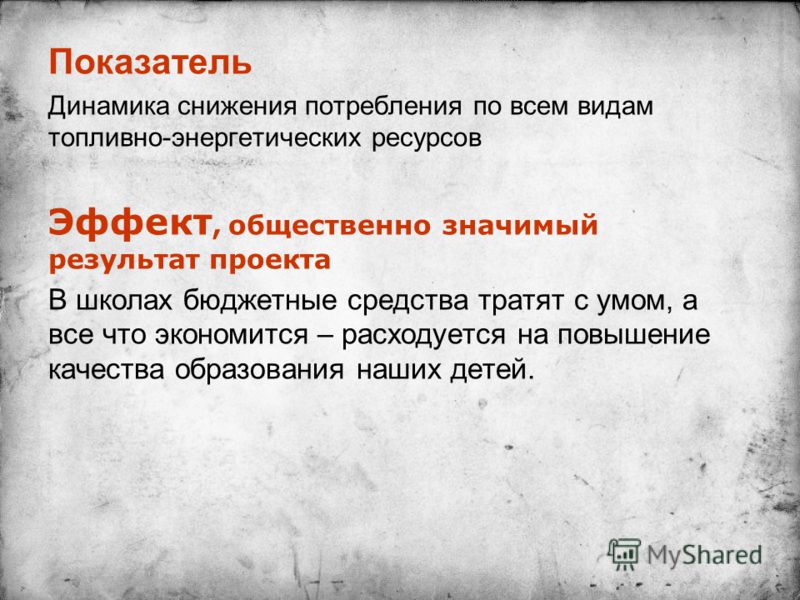 Показатель

Динамика снижения потребления по всем видам топливно-энергетических ресурсов

Эффект, общественно значимый результат проекта

В школах бюджетные средства тратят с умом, а все что экономится – расходуется на повышение качества образования наших детей.

MyShared